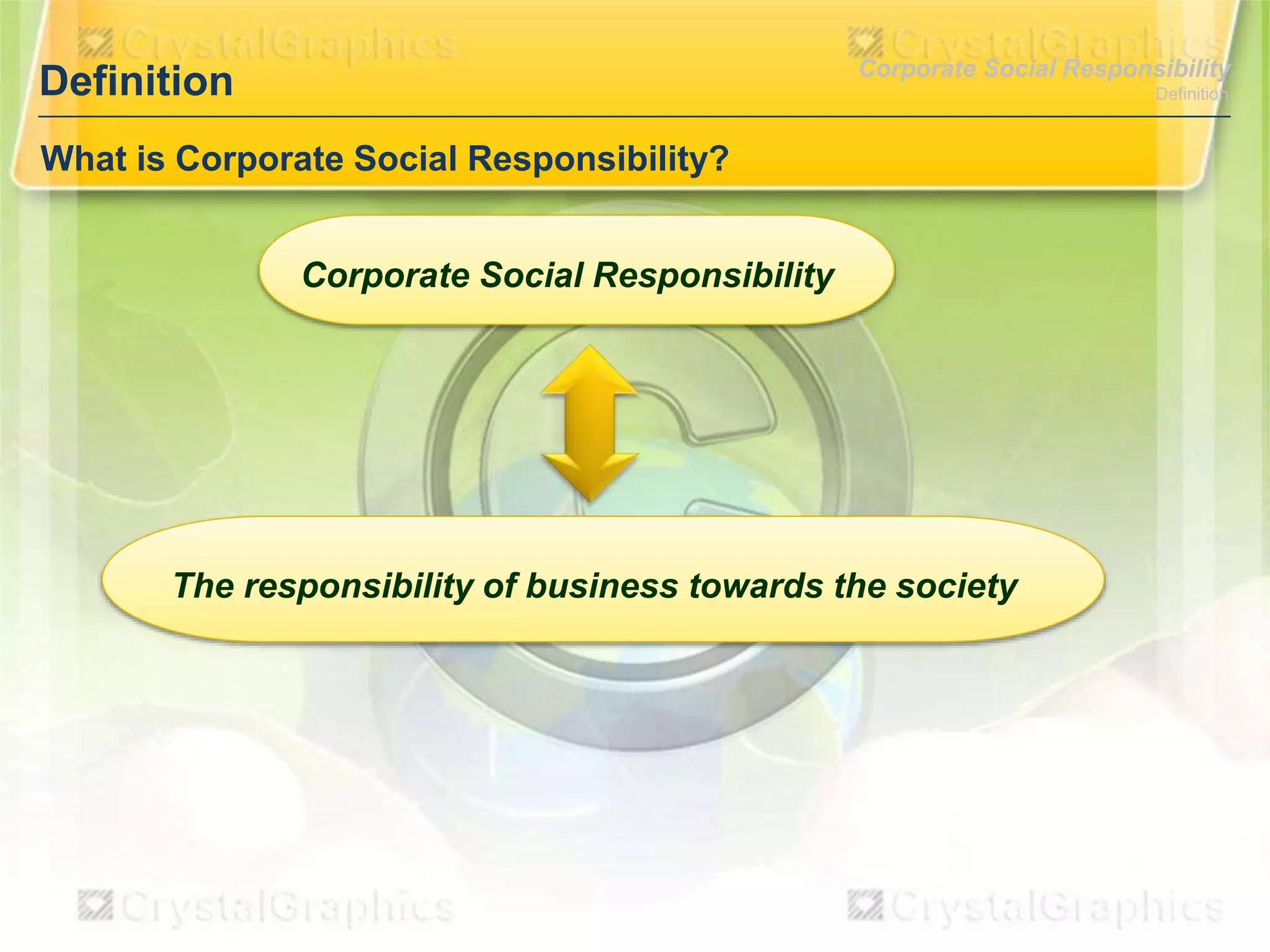 CrystalGraphics CrystalGraphics

Definition

Corporate Social Responsibility
Definition

What is Corporate Social Responsibility?

Corporate Social Responsibility

The responsibility of business towards the society

CrystalGraphics CrystalGraphics